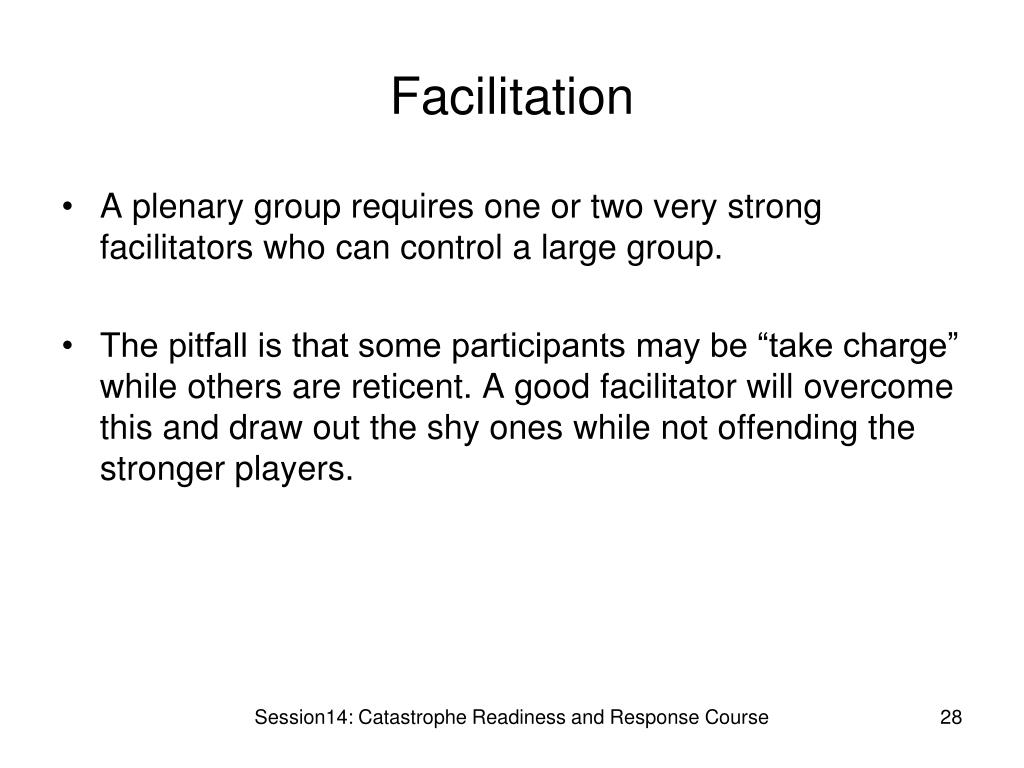 Facilitation

• A plenary group requires one or two very strong facilitators who can control a large group.

• The pitfall is that some participants may be “take charge” while others are reticent. A good facilitator will overcome this and draw out the shy ones while not offending the stronger players.

Session14: Catastrophe Readiness and Response Course

28